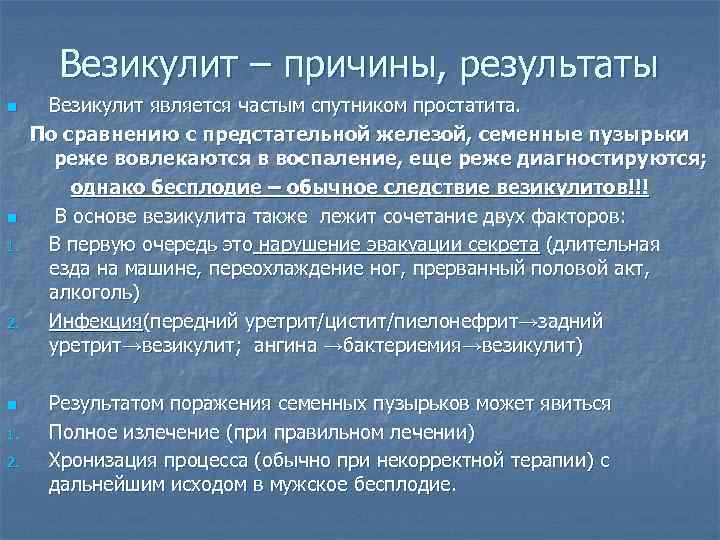 Везикулит – причины, результаты

Везикулит является частым спутником простатита.

По сравнению с предстательной железой, семенные пузырьки реже вовлекаются в воспаление, еще реже диагностируются; однако бесплодие – обычное следствие везикулитов!!!

В основе везикулита также лежит сочетание двух факторов:

1. В первую очередь это нарушение эвакуации секрета (длительная езда на машине, переохлаждение ног, прерванный половой акт, алкоголь)
2. Инфекция(передний уретрит/цистит/пиелонефрит→задний уретрит→везикулит; ангина →бактериемия→везикулит)

Результатом поражения семенных пузырьков может явиться

1. Полное излечение (при правильном лечении)
2. Хронизация процесса (обычно при некорректной терапии) с дальнейшим исходом в мужское бесплодие.